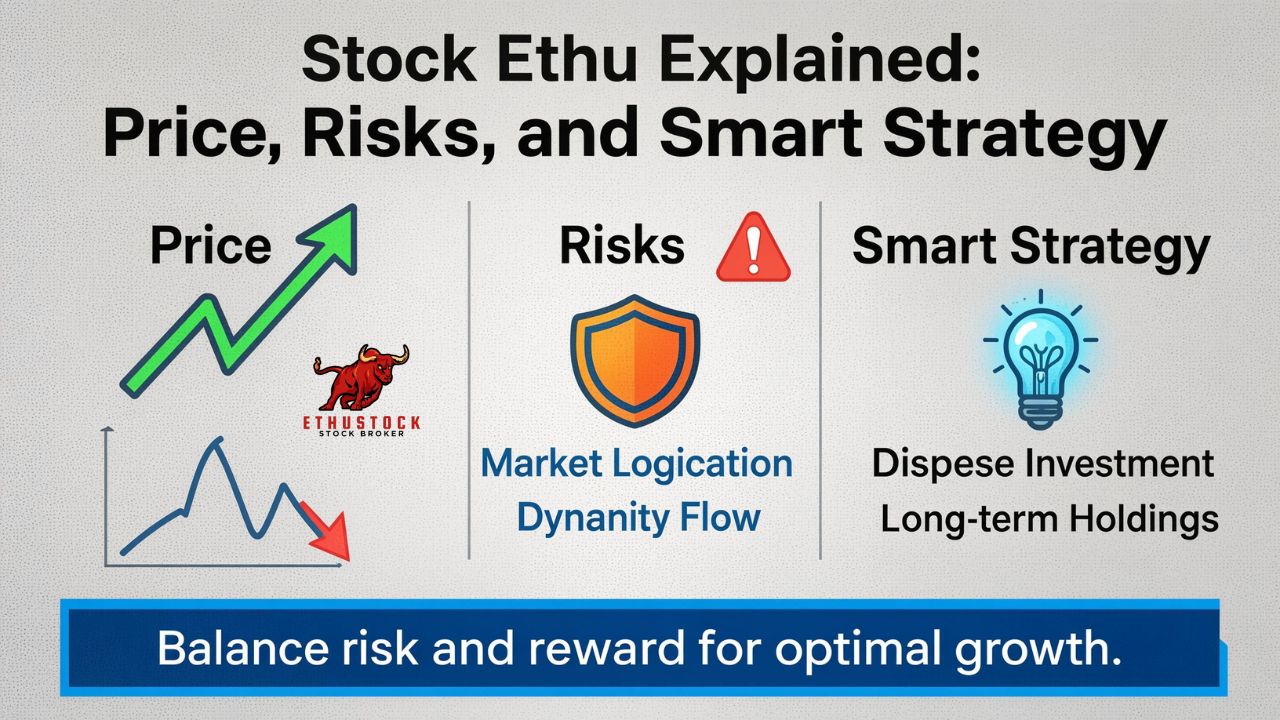 Stock Ethu Explained:
Price, Risks, and Smart Strategy

Price

ETHUSTOCK
STOCK BROKER

Risks

Market Logication
Dynanity Flow

Smart Strategy

Dispese Investment
Long-term Holdings

Balance risk and reward for optimal growth.